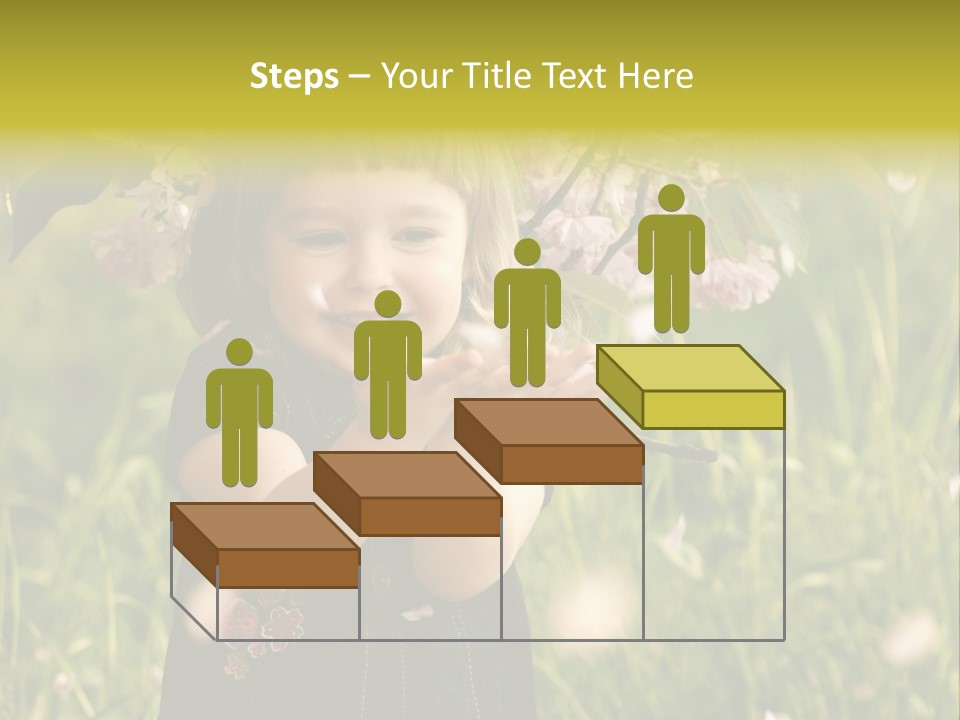 Steps – Your Title Text Here